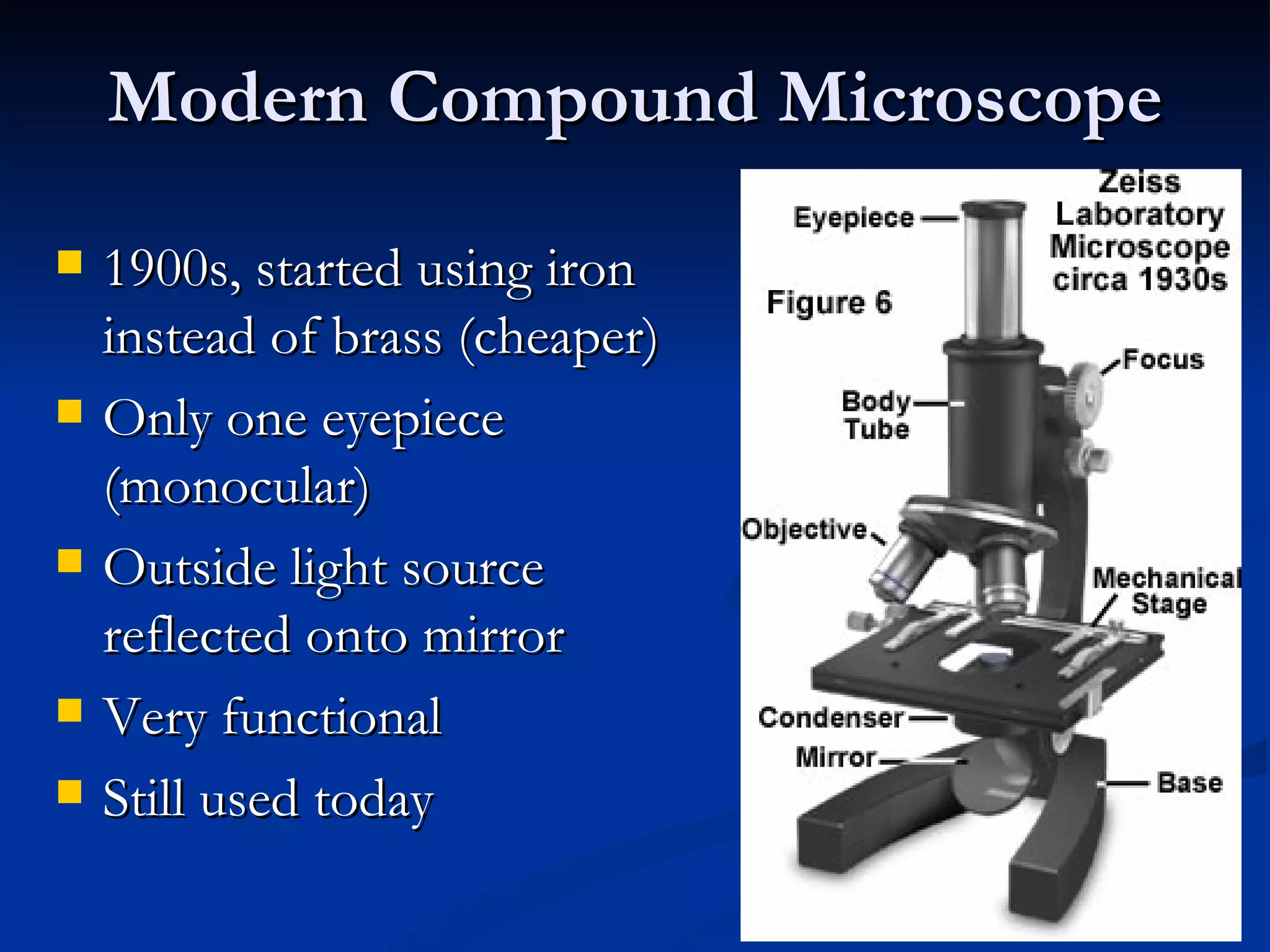 Modern Compound Microscope

- 1900s, started using iron instead of brass (cheaper)
- Only one eyepiece (monocular)
- Outside light source reflected onto mirror
- Very functional
- Still used today

Zeiss Laboratory Microscope circa 1930s

Eyepiece

Figure 6

Focus

Body Tube

Objective

Mechanical Stage

Condenser

Mirror

Base